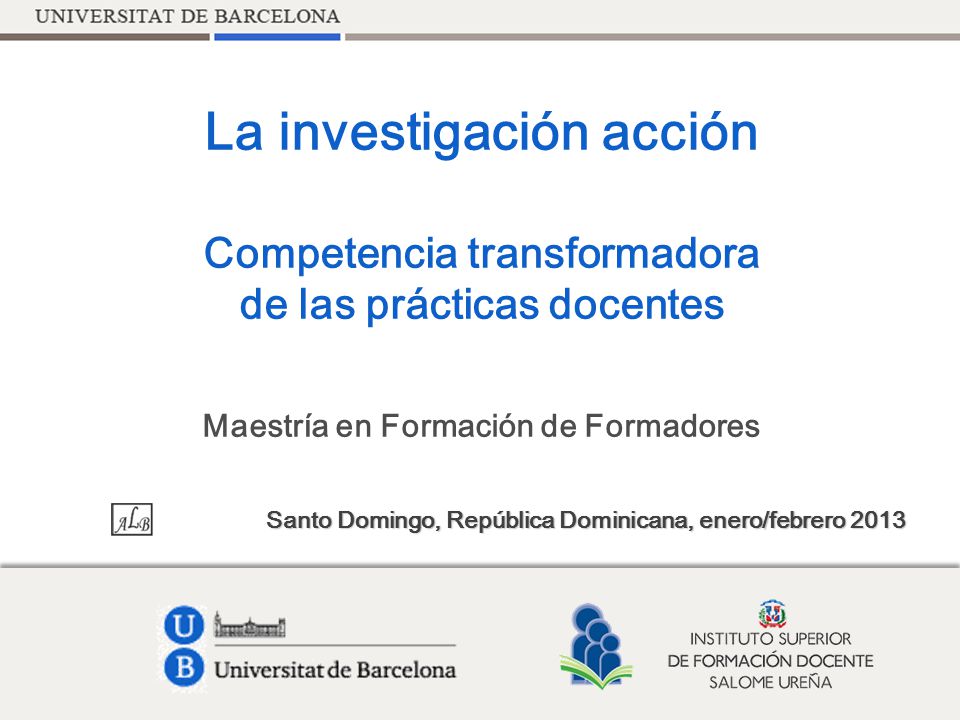 UNIVERSITAT DE BARCELONA

La investigación acción

Competencia transformadora de las prácticas docentes

Maestría en Formación de Formadores

ALB

Santo Domingo, República Dominicana, enero/febrero 2013

U
B
Universitat de Barcelona

INSTITUTO SUPERIOR
DE FORMACIÓN DOCENTE
SALOME UREÑA